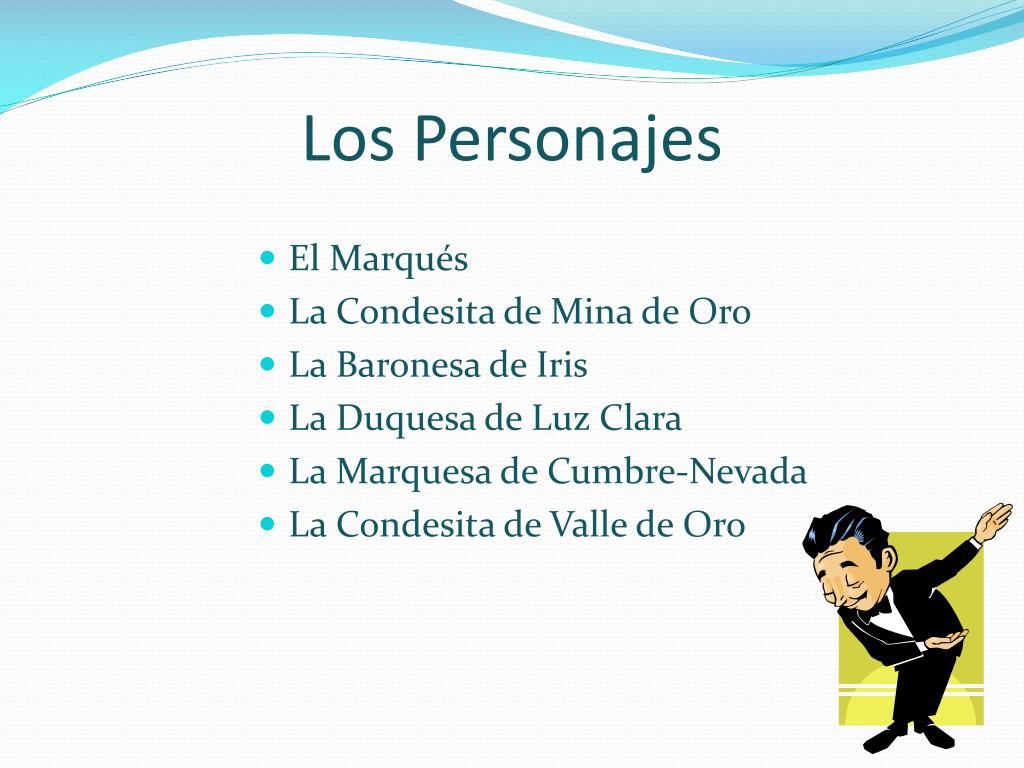 Los Personajes

- El Marqués
- La Condesita de Mina de Oro
- La Baronesa de Iris
- La Duquesa de Luz Clara
- La Marquesa de Cumbre-Nevada
- La Condesita de Valle de Oro